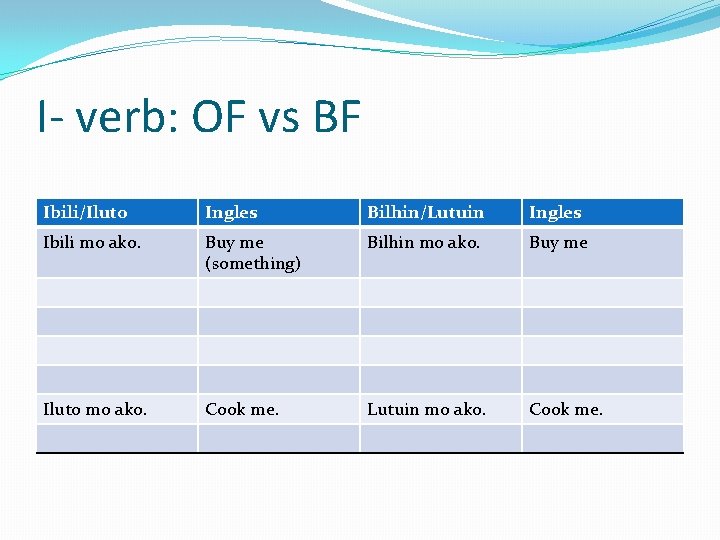 I- verb: OF vs BF

| Ibili/Iluto | Ingles | Bilhin/Lutuin | Ingles |
|---|---|---|---|
| Ibili mo ako. | Buy me (something) | Bilhin mo ako. | Buy me |
| | | | |
| | | | |
| | | | |
| | | | |
| Iluto mo ako. | Cook me. | Lutuin mo ako. | Cook me. |
| | | | |